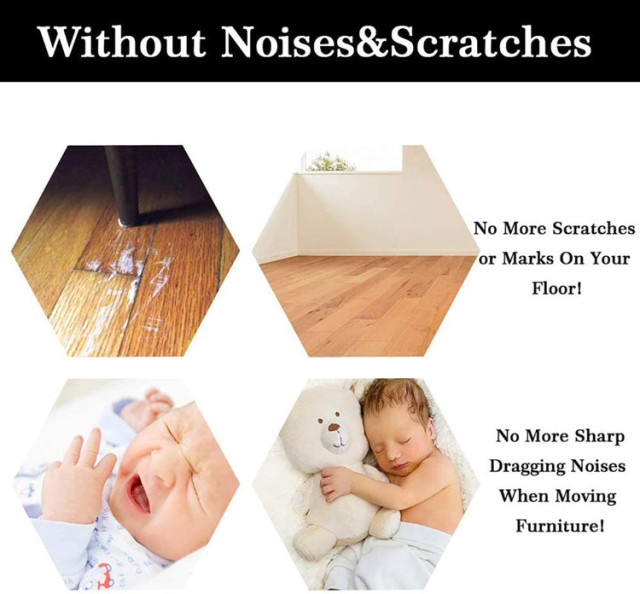 Without Noises&Scratches

No More Scratches or Marks On Your Floor!

No More Sharp Dragging Noises When Moving Furniture!